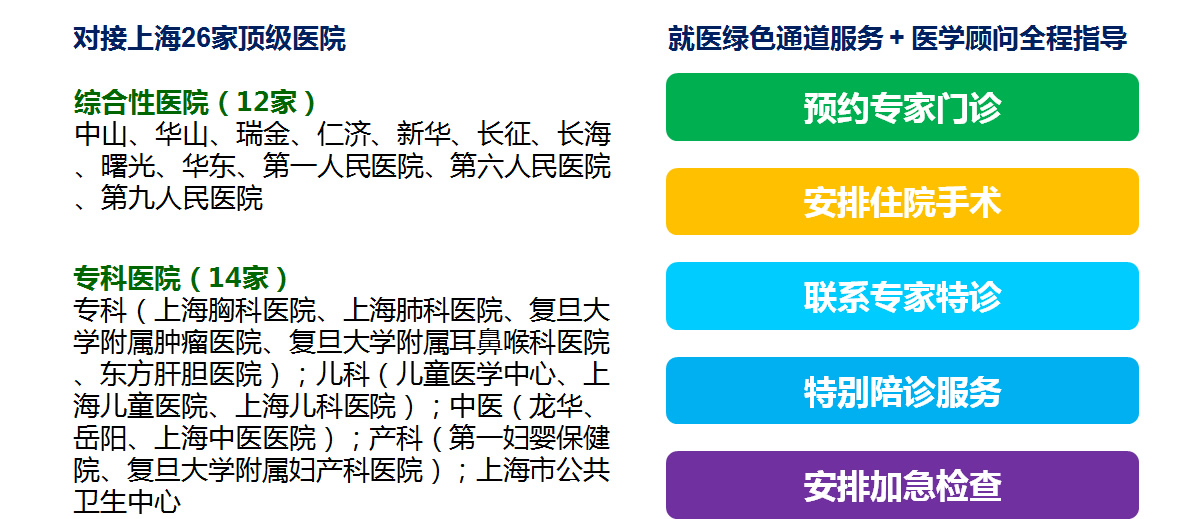 对接上海26家顶级医院

综合性医院（12家）
中山、华山、瑞金、仁济、新华、长征、长海、曙光、华东、第一人民医院、第六人民医院、第九人民医院

专科医院（14家）
专科（上海胸科医院、上海肺科医院、复旦大学附属肿瘤医院、复旦大学附属耳鼻喉科医院、东方肝胆医院）；儿科（儿童医学中心、上海儿童医院、上海儿科医院）；中医（龙华、岳阳、上海中医医院）；产科（第一妇婴保健院、复旦大学附属妇产科医院）；上海市公共卫生中心

就医绿色通道服务 + 医学顾问全程指导

预约专家门诊

安排住院手术

联系专家特诊

特别陪诊服务

安排加急检查